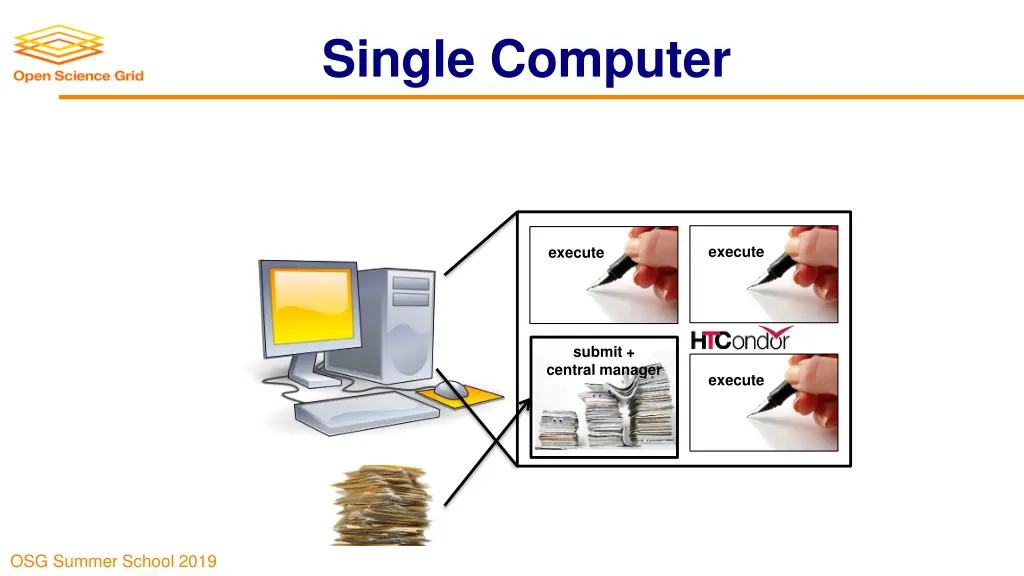 Open Science Grid

Single Computer

execute

execute

HTCondor

submit + central manager

execute

OSG Summer School 2019